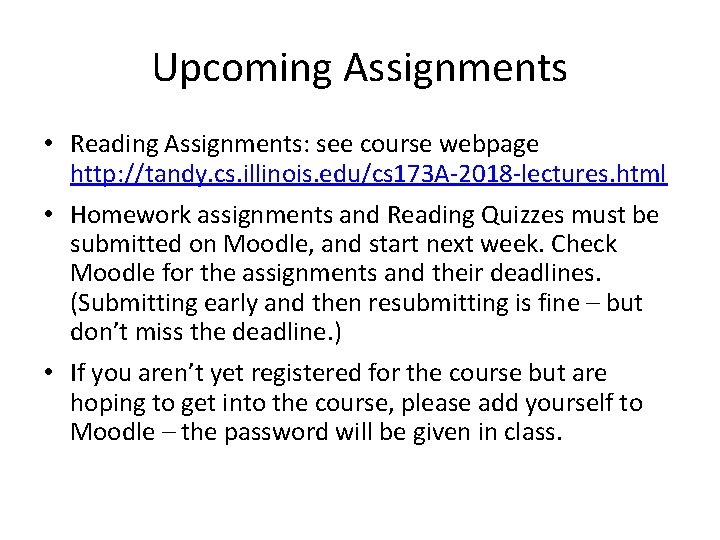 Upcoming Assignments

• Reading Assignments: see course webpage http://tandy.cs.illinois.edu/cs173A-2018-lectures.html

• Homework assignments and Reading Quizzes must be submitted on Moodle, and start next week. Check Moodle for the assignments and their deadlines. (Submitting early and then resubmitting is fine – but don't miss the deadline.)

• If you aren't yet registered for the course but are hoping to get into the course, please add yourself to Moodle – the password will be given in class.